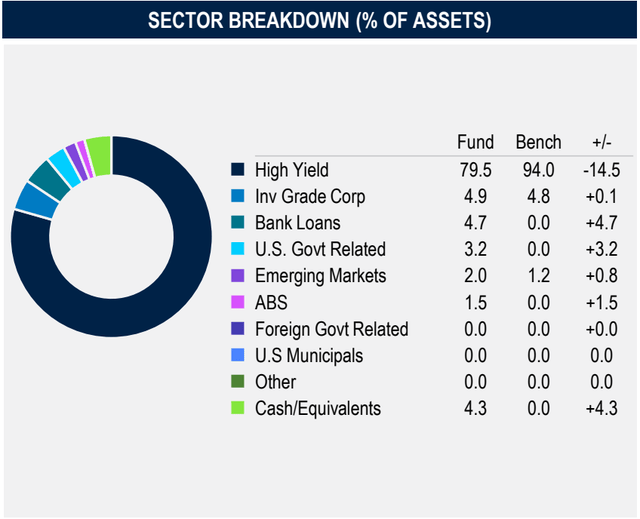 SECTOR BREAKDOWN (% OF ASSETS)

| | Fund | Bench | +/- |
|---|---|---|---|
| High Yield | 79.5 | 94.0 | -14.5 |
| Inv Grade Corp | 4.9 | 4.8 | +0.1 |
| Bank Loans | 4.7 | 0.0 | +4.7 |
| U.S. Govt Related | 3.2 | 0.0 | +3.2 |
| Emerging Markets | 2.0 | 1.2 | +0.8 |
| ABS | 1.5 | 0.0 | +1.5 |
| Foreign Govt Related | 0.0 | 0.0 | +0.0 |
| U.S Municipals | 0.0 | 0.0 | 0.0 |
| Other | 0.0 | 0.0 | 0.0 |
| Cash/Equivalents | 4.3 | 0.0 | +4.3 |